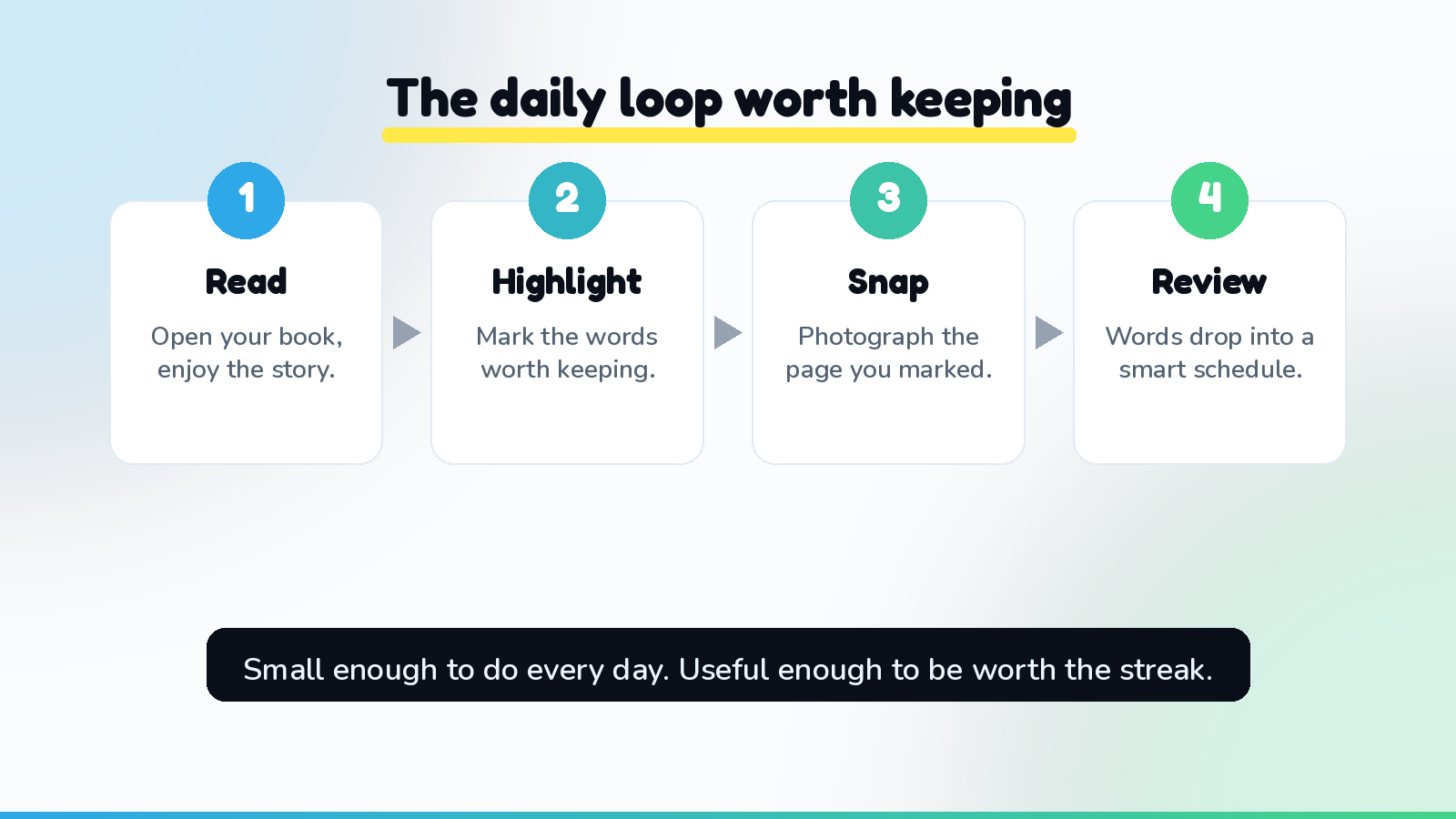 The daily loop worth keeping

1
Read
Open your book, enjoy the story.

2
Highlight
Mark the words worth keeping.

3
Snap
Photograph the page you marked.

4
Review
Words drop into a smart schedule.

Small enough to do every day. Useful enough to be worth the streak.